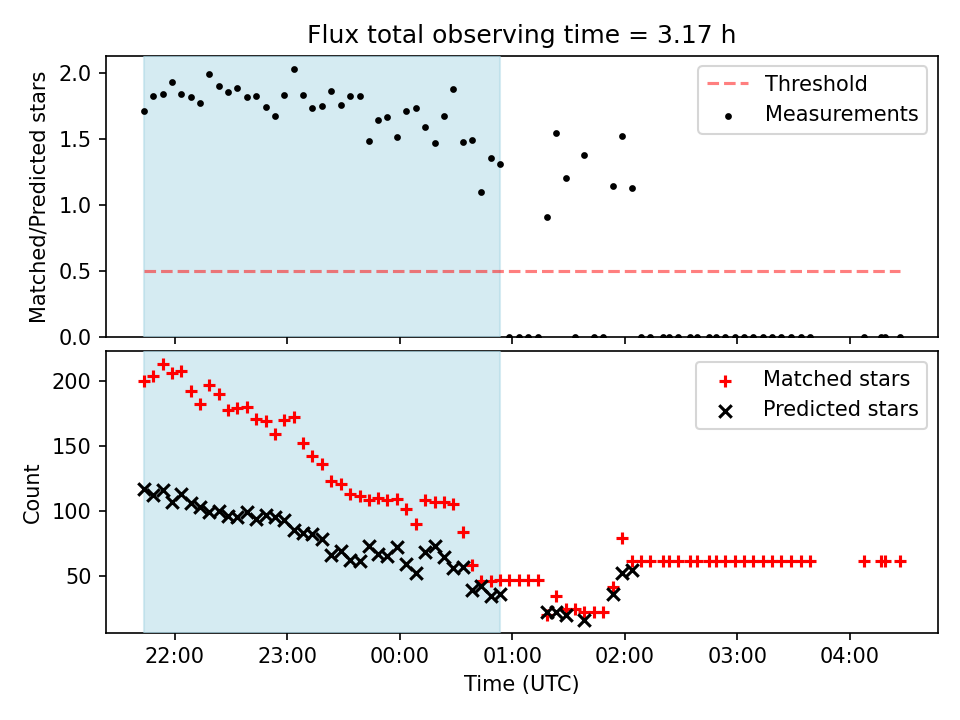 Flux total observing time = 3.17 h

Matched/Predicted stars

2.0
1.5
1.0
0.5
0.0

Threshold
Measurements

Count

200
150
100
50

Matched stars
Predicted stars

22:00
23:00
00:00
01:00
02:00
03:00
04:00

Time (UTC)